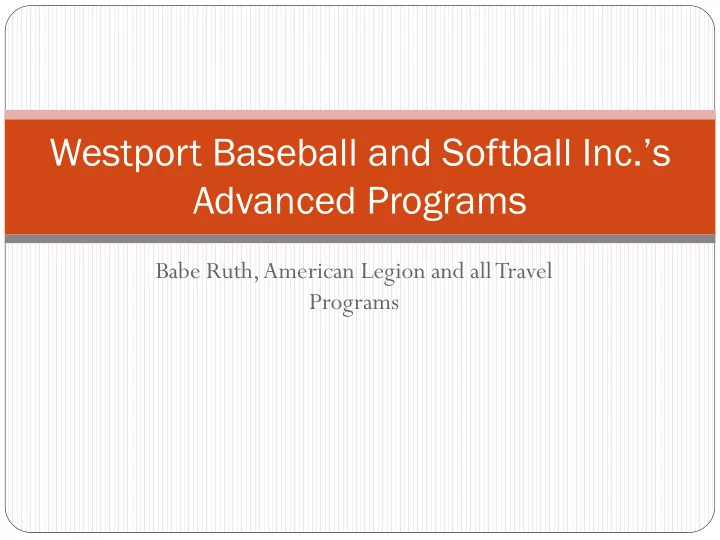 Westport Baseball and Softball Inc.'s Advanced Programs

Babe Ruth, American Legion and all Travel Programs